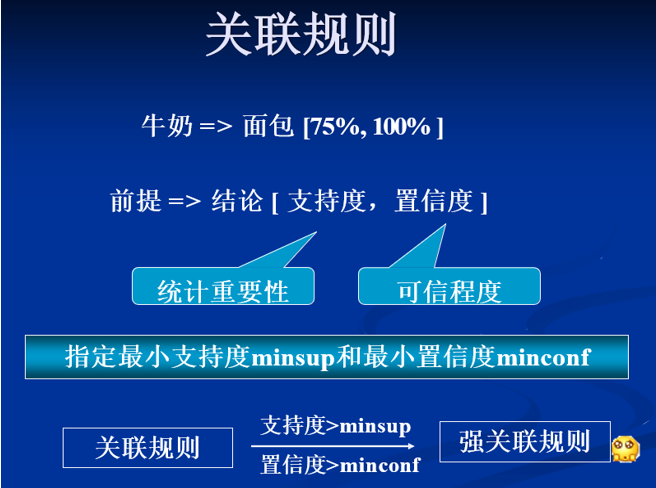 关联规则

牛奶 => 面包 [75%, 100% ]

前提 => 结论 [ 支持度，置信度 ]

统计重要性

可信程度

指定最小支持度minsup和最小置信度minconf

关联规则

支持度>minsup

置信度>minconf

强关联规则